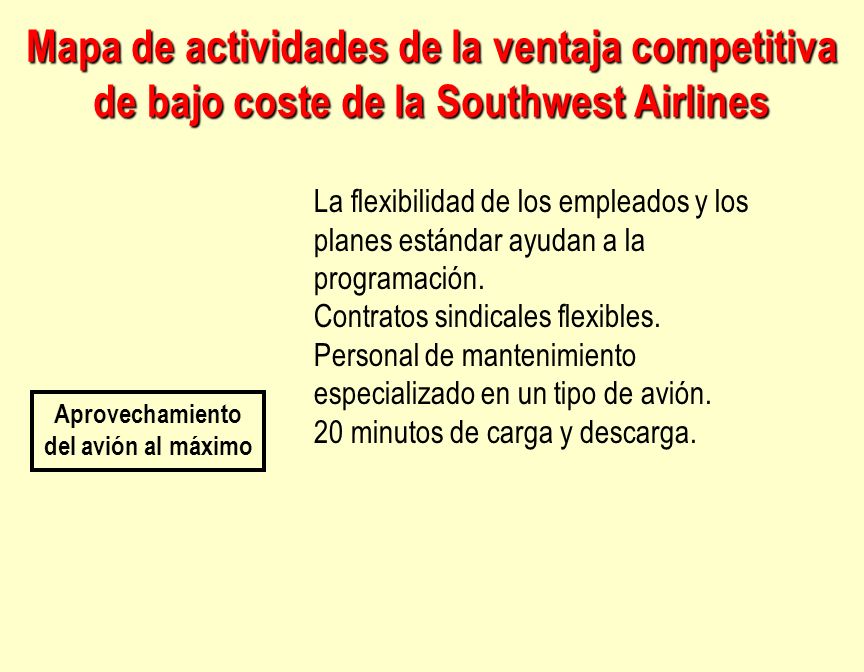 Mapa de actividades de la ventaja competitiva de bajo coste de la Southwest Airlines

La flexibilidad de los empleados y los planes estándar ayudan a la programación.
Contratos sindicales flexibles.
Personal de mantenimiento especializado en un tipo de avión.
20 minutos de carga y descarga.

Aprovechamiento del avión al máximo